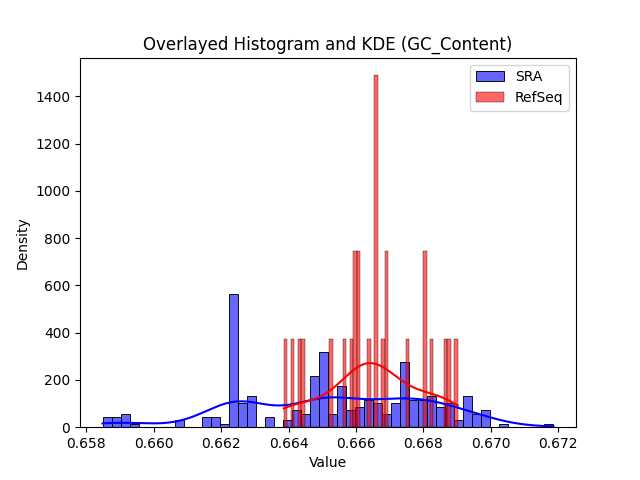 Overlayed Histogram and KDE (GC_Content)

SRA
RefSeq

Density

1400
1200
1000
800
600
400
200
0

0.658
0.660
0.662
0.664
0.666
0.668
0.670
0.672

Value